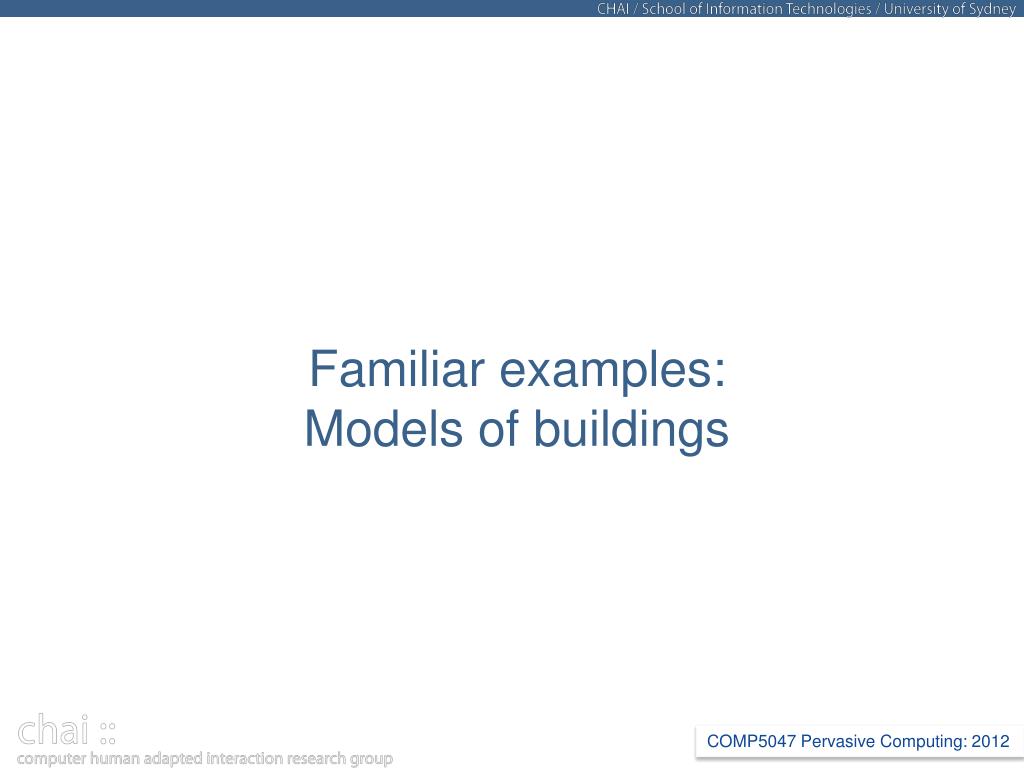 CHAI / School of Information Technologies / University of Sydney

Familiar examples:
Models of buildings

chai ::
computer human adapted interaction research group

COMP5047 Pervasive Computing: 2012